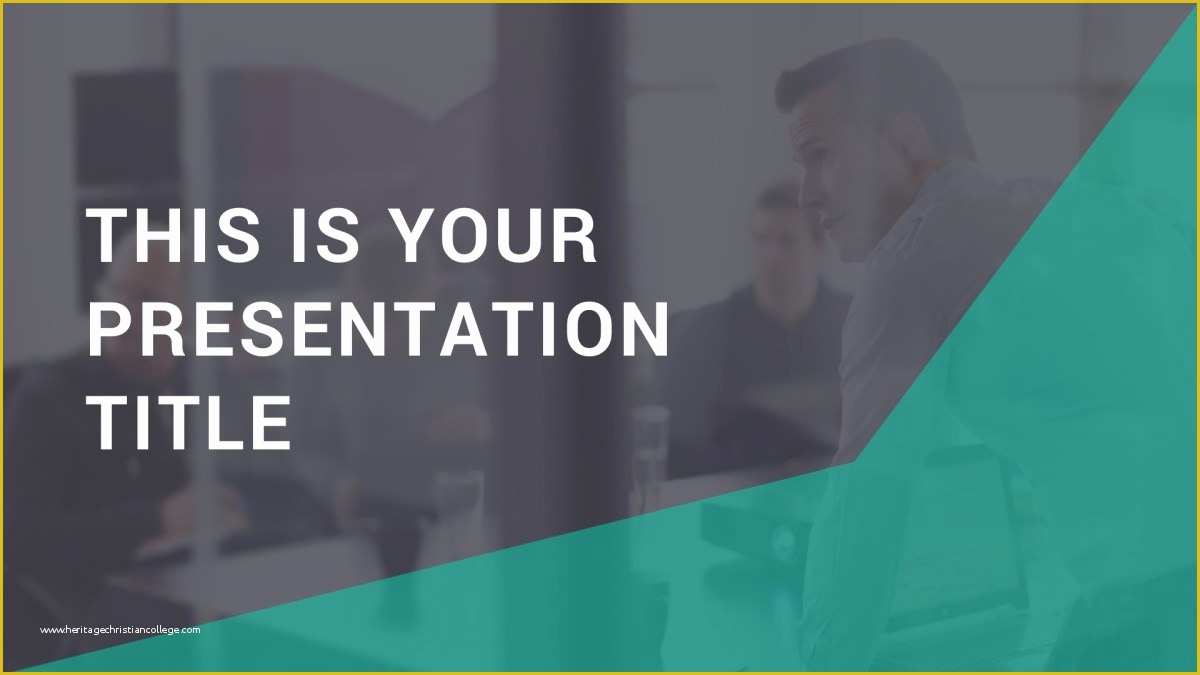 THIS IS YOUR PRESENTATION TITLE

www.heritagechristiancollege.com